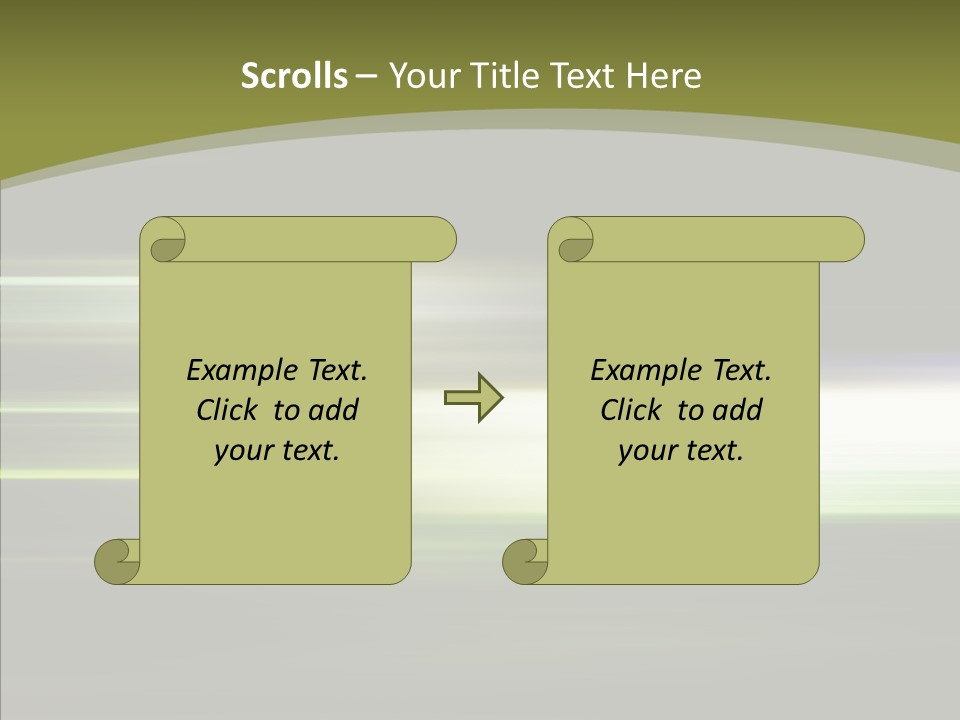 Scrolls – Your Title Text Here

Example Text. Click to add your text.

Example Text. Click to add your text.